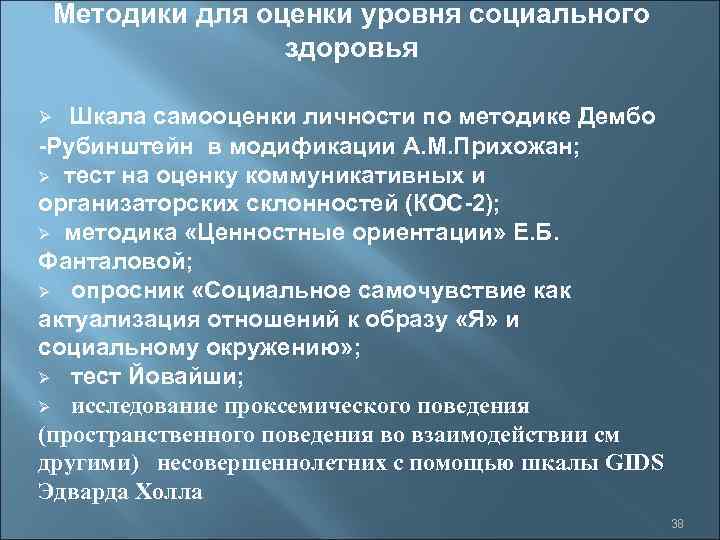 Методики для оценки уровня социального здоровья

➢ Шкала самооценки личности по методике Дембо -Рубинштейн в модификации А.М.Прихожан;
➢ тест на оценку коммуникативных и организаторских склонностей (КОС-2);
➢ методика «Ценностные ориентации» Е.Б. Фанталовой;
➢ опросник «Социальное самочувствие как актуализация отношений к образу «Я» и социальному окружению»;
➢ тест Йовайши;
➢ исследование проксемического поведения (пространственного поведения во взаимодействии см другими) несовершеннолетних с помощью шкалы GIDS Эдварда Холла

38